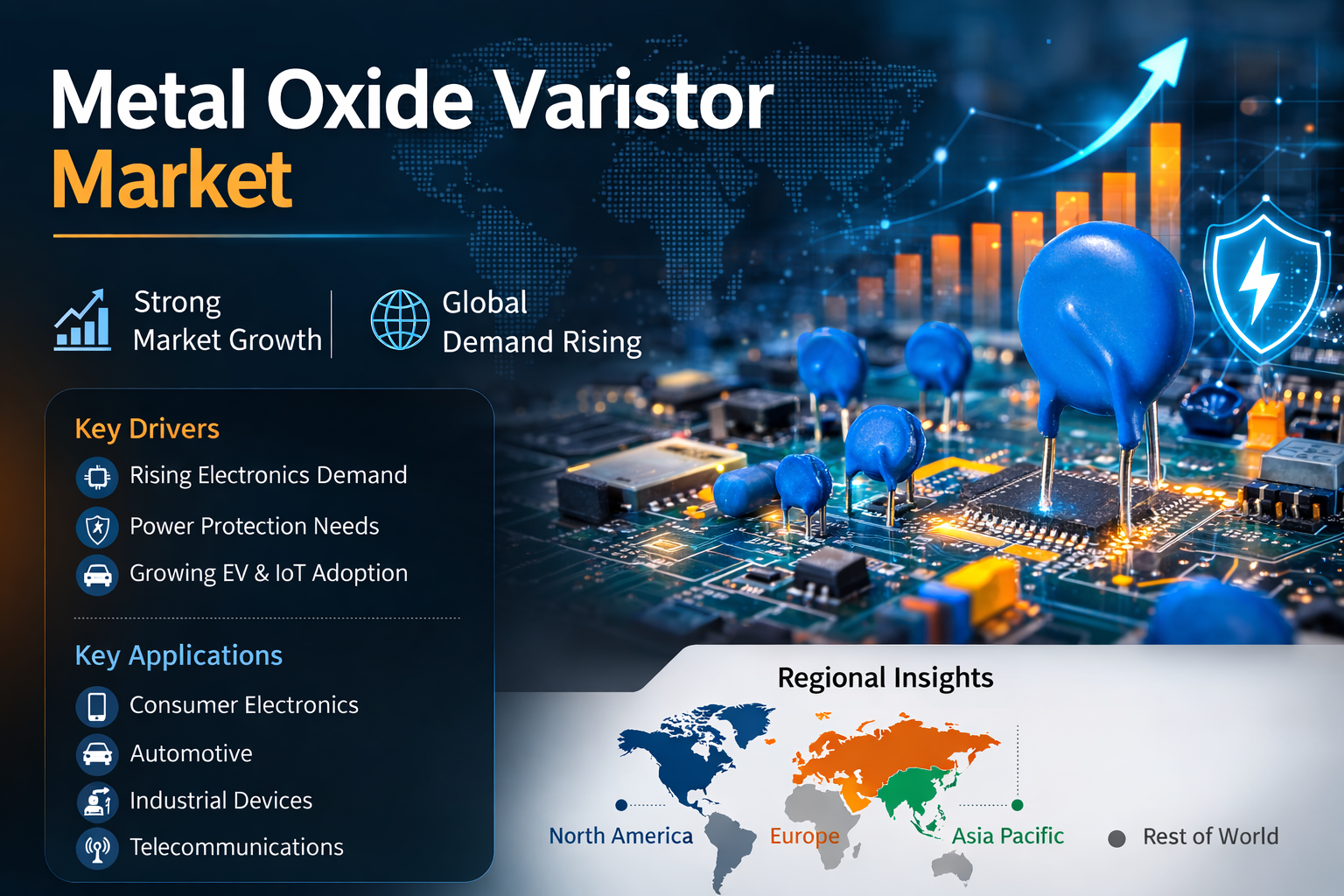 Metal Oxide Varistor Market

Strong Market Growth

Global Demand Rising

Key Drivers

Rising Electronics Demand

Power Protection Needs

Growing EV & IoT Adoption

Key Applications

Consumer Electronics

Automotive

Industrial Devices

Telecommunications

Regional Insights

North America

Europe

Asia Pacific

Rest of World